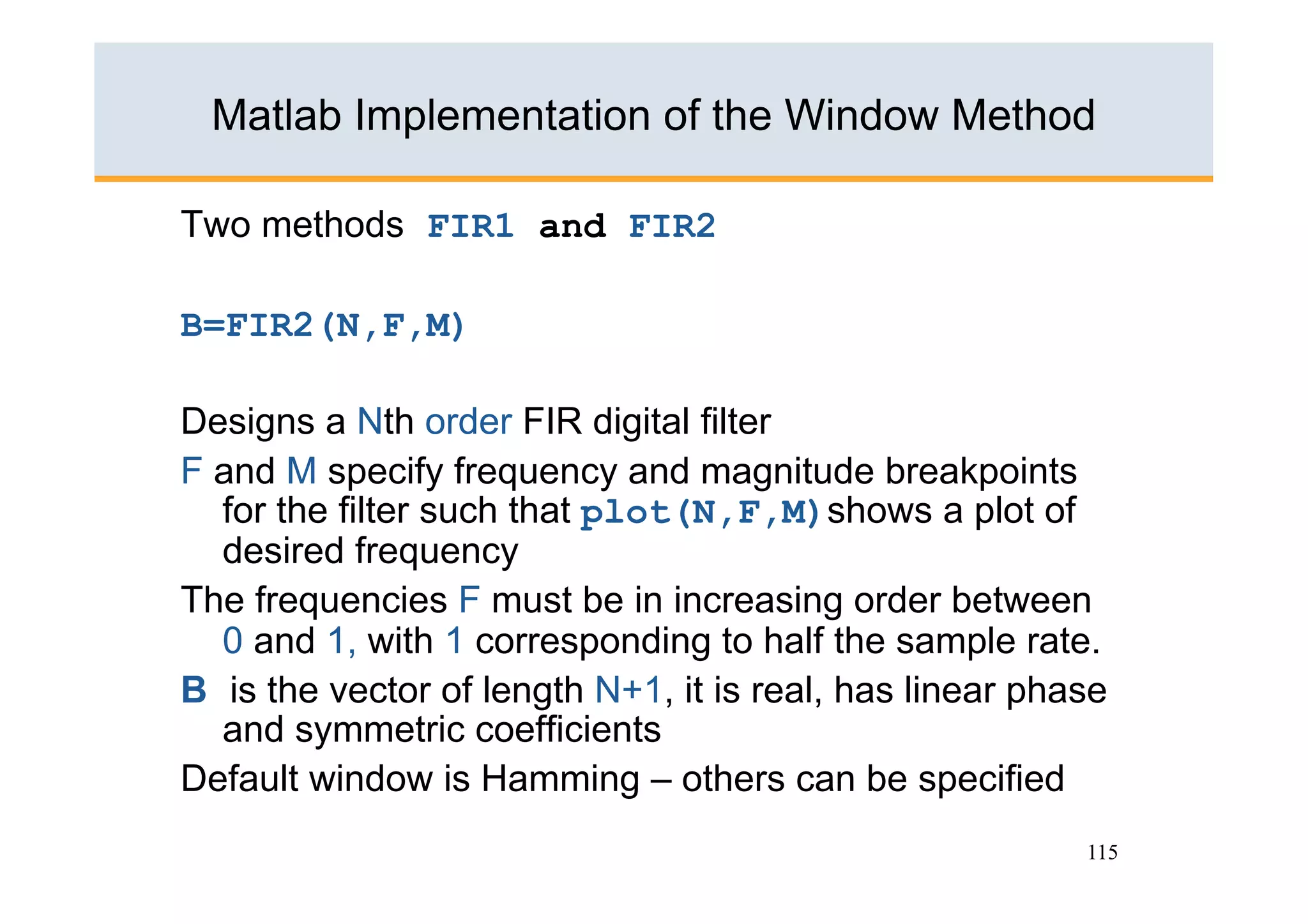 Matlab Implementation of the Window Method

Two methods FIR1 and FIR2

B=FIR2(N,F,M)

Designs a Nth order FIR digital filter

F and M specify frequency and magnitude breakpoints for the filter such that plot(N,F,M) shows a plot of desired frequency

The frequencies F must be in increasing order between 0 and 1, with 1 corresponding to half the sample rate.

B is the vector of length N+1, it is real, has linear phase and symmetric coefficients

Default window is Hamming – others can be specified

115